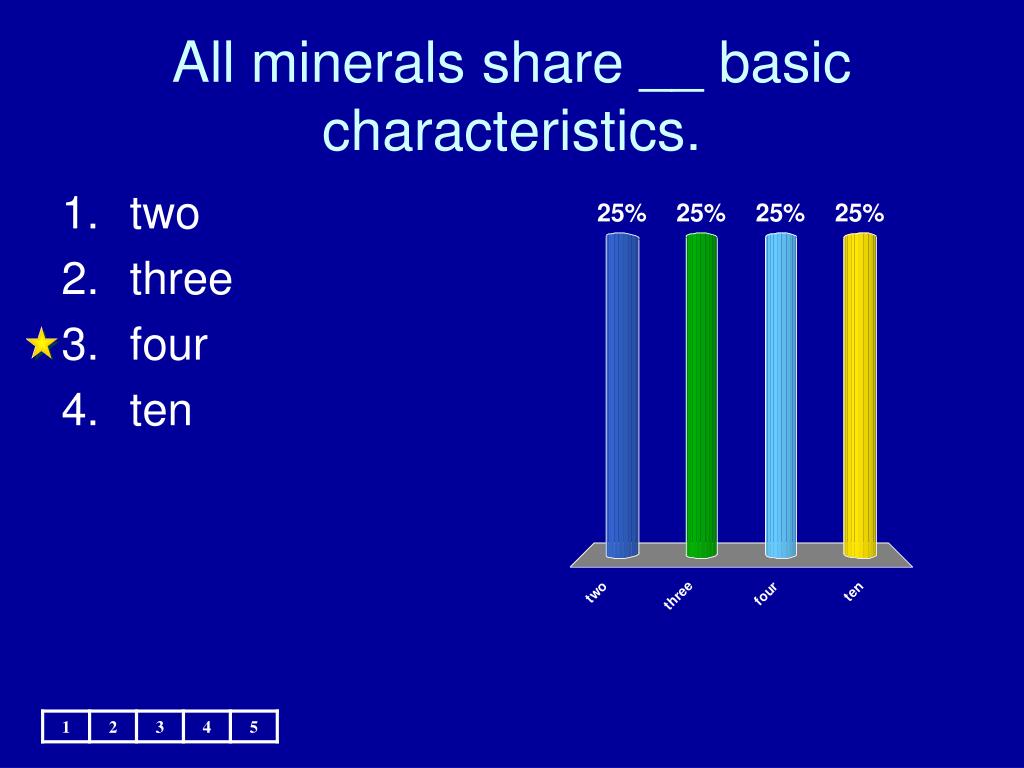 All minerals share __ basic characteristics.

1. two
2. three
3. four
4. ten

25% 25% 25% 25%

two three four ten

| 1 | 2 | 3 | 4 | 5 |
|---|---|---|---|---|